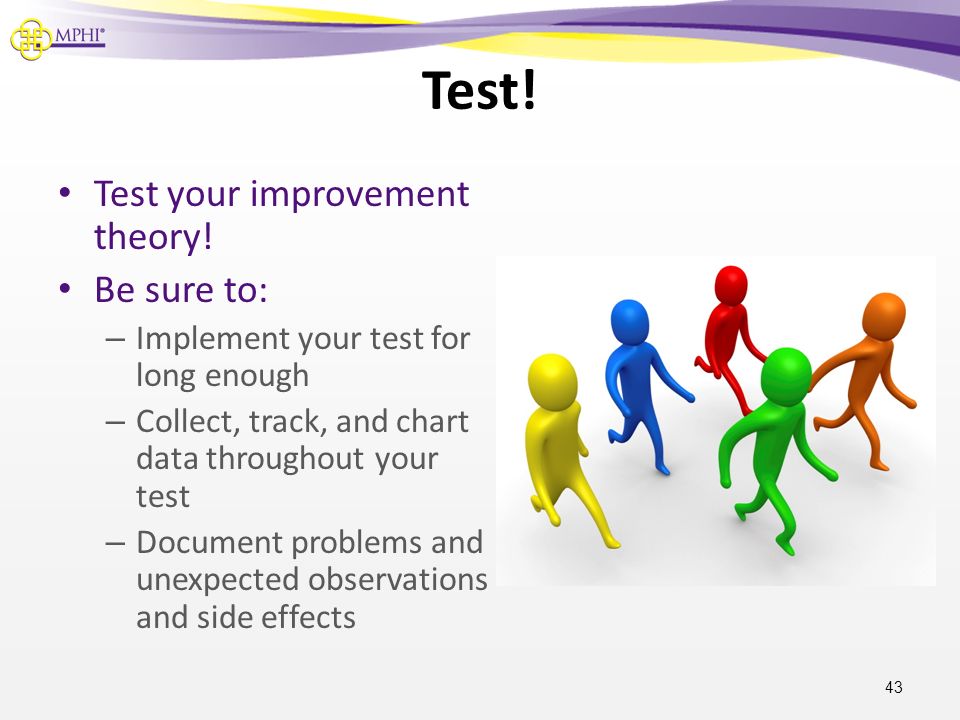 MPHI®

Test!

• Test your improvement theory!
• Be sure to:
– Implement your test for long enough
– Collect, track, and chart data throughout your test
– Document problems and unexpected observations and side effects

43